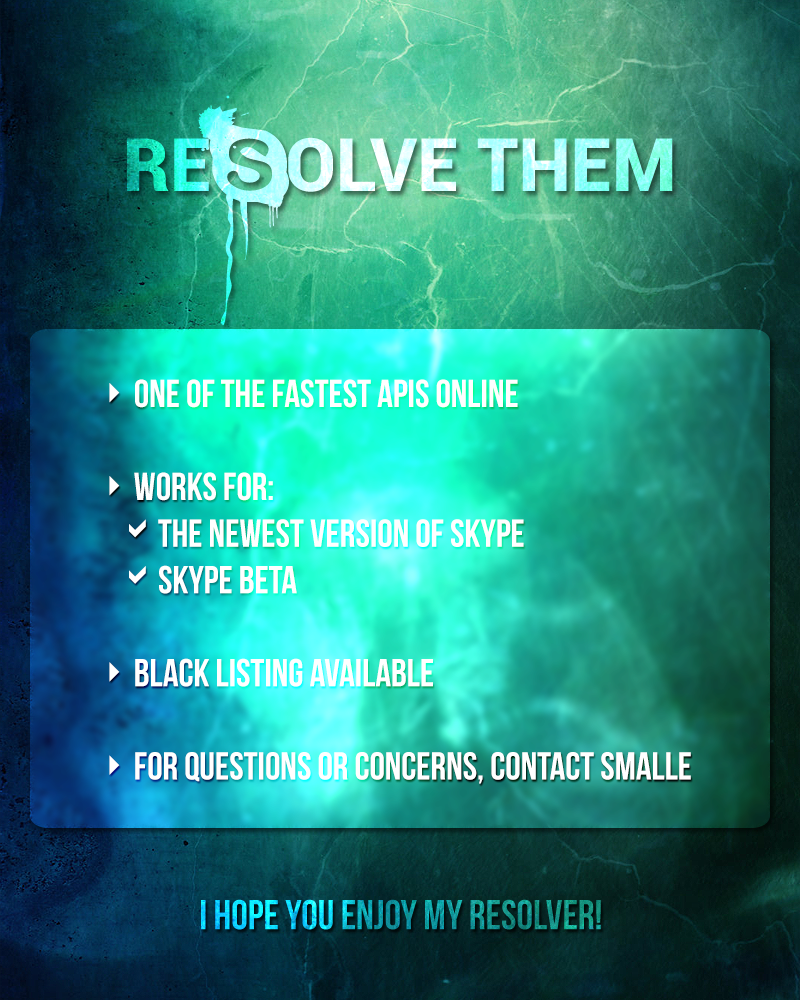 RESOLVE THEM

ONE OF THE FASTEST APIS ONLINE

WORKS FOR:
THE NEWEST VERSION OF SKYPE
SKYPE BETA

BLACK LISTING AVAILABLE

FOR QUESTIONS OR CONCERNS, CONTACT SMALLE

I HOPE YOU ENJOY MY RESOLVER!